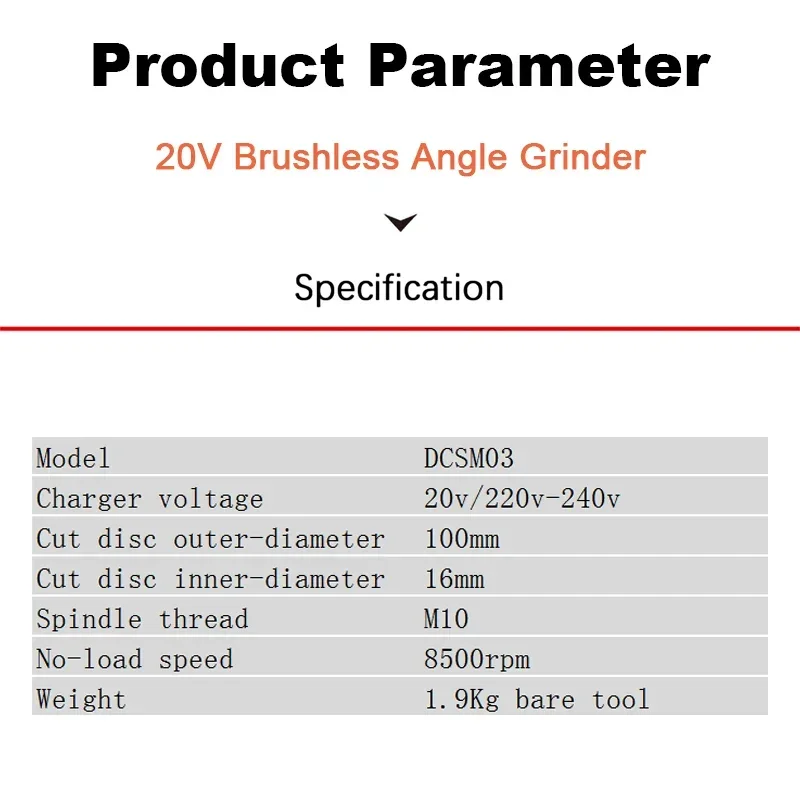 Product Parameter

20V Brushless Angle Grinder

Specification

| Model | DCSM03 |
|---|---|
| Charger voltage | 20v/220v-240v |
| Cut disc outer-diameter | 100mm |
| Cut disc inner-diameter | 16mm |
| Spindle thread | M10 |
| No-load speed | 8500rpm |
| Weight | 1.9Kg bare tool |